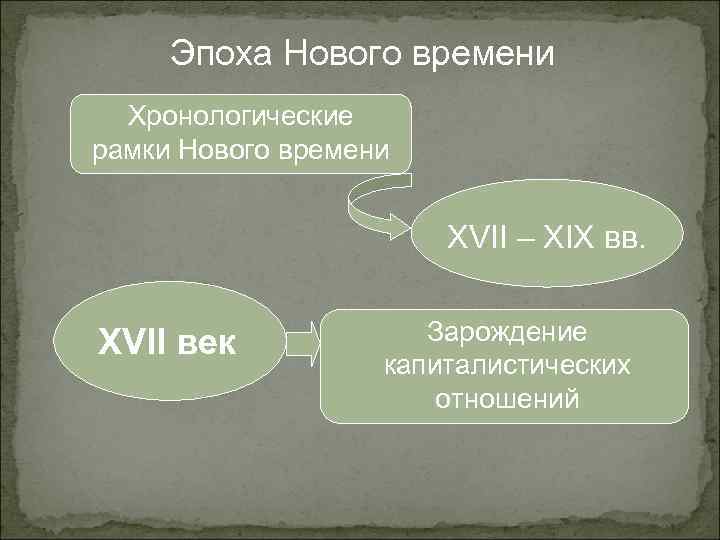 Эпоха Нового времени

Хронологические рамки Нового времени

XVII – XIX вв.

XVII век

Зарождение капиталистических отношений